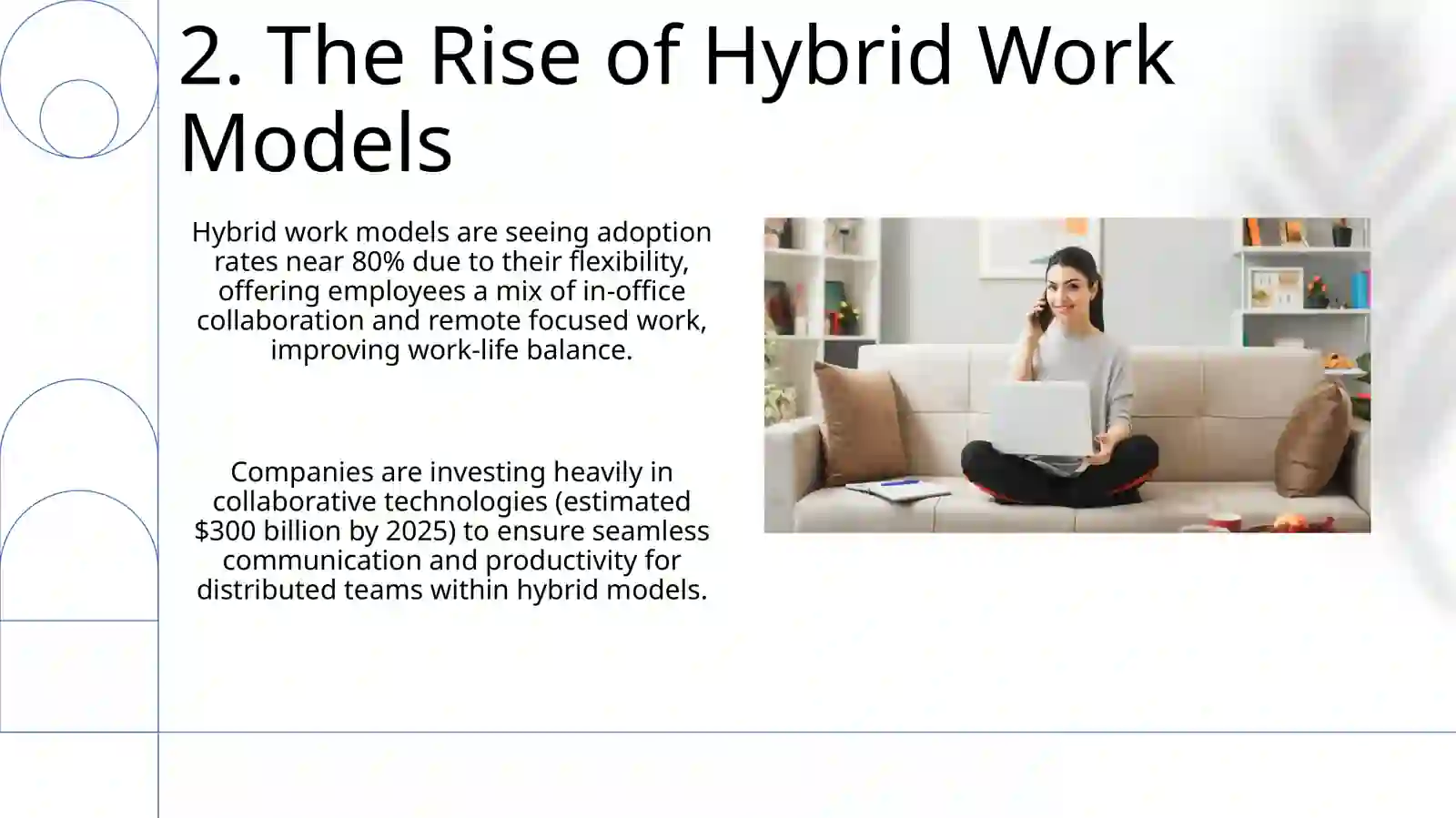 2. The Rise of Hybrid Work Models

Hybrid work models are seeing adoption rates near 80% due to their flexibility, offering employees a mix of in-office collaboration and remote focused work, improving work-life balance.

Companies are investing heavily in collaborative technologies (estimated \$300 billion by 2025) to ensure seamless communication and productivity for distributed teams within hybrid models.